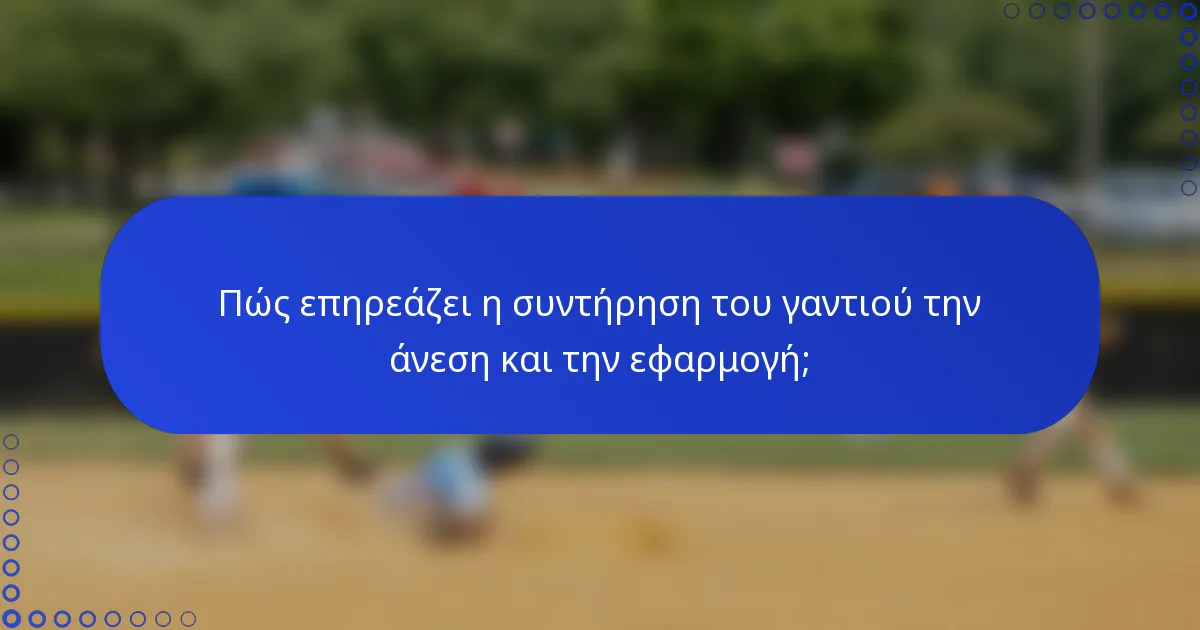 Πώς επηρεάζει η συντήρηση του γαντιού την άνεση και την εφαρμογή;